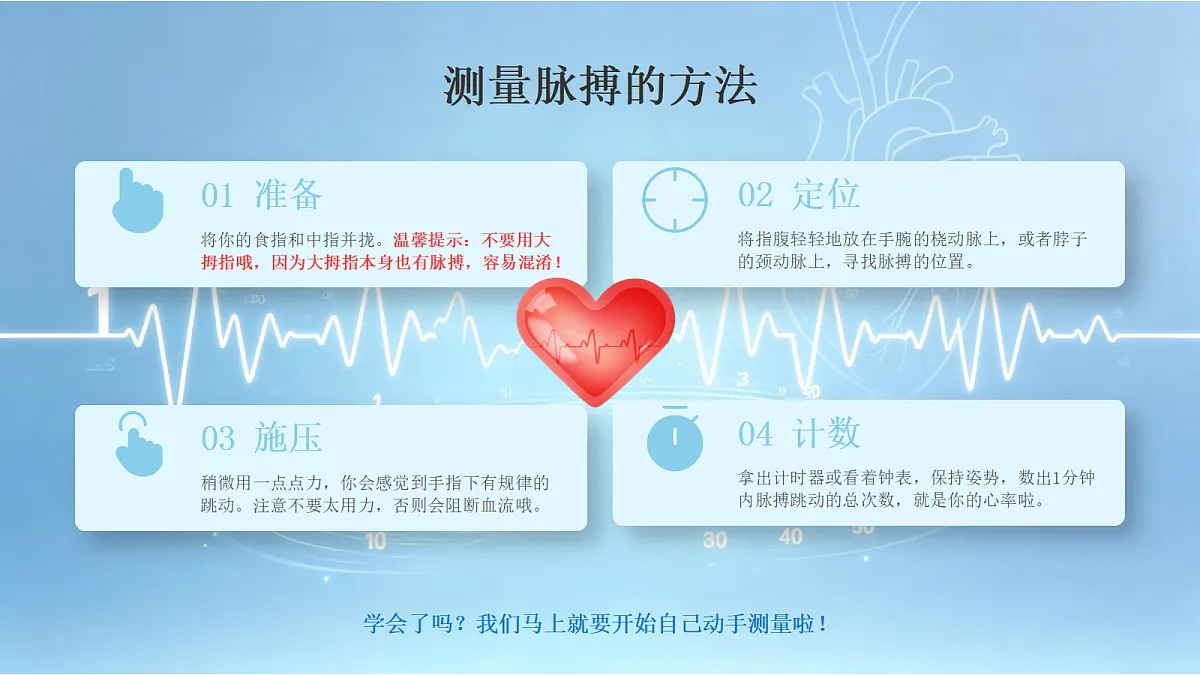 测量脉搏的方法

01 准备

将你的食指和中指并拢。温馨提示：不要用大拇指哦，因为大拇指本身也有脉搏，容易混淆！

02 定位

将指腹轻轻地放在手腕的桡动脉上，或者脖子的颈动脉上，寻找脉搏的位置。

03 施压

稍微用一点点力，你会感觉到手指下有规律的跳动。注意不要太用力，否则会阻断血流哦。

04 计数

拿出计时器或看着钟表，保持姿势，数出1分钟内脉搏跳动的总次数，就是你的心率啦。

学会了吗？我们马上就要开始自己动手测量啦！